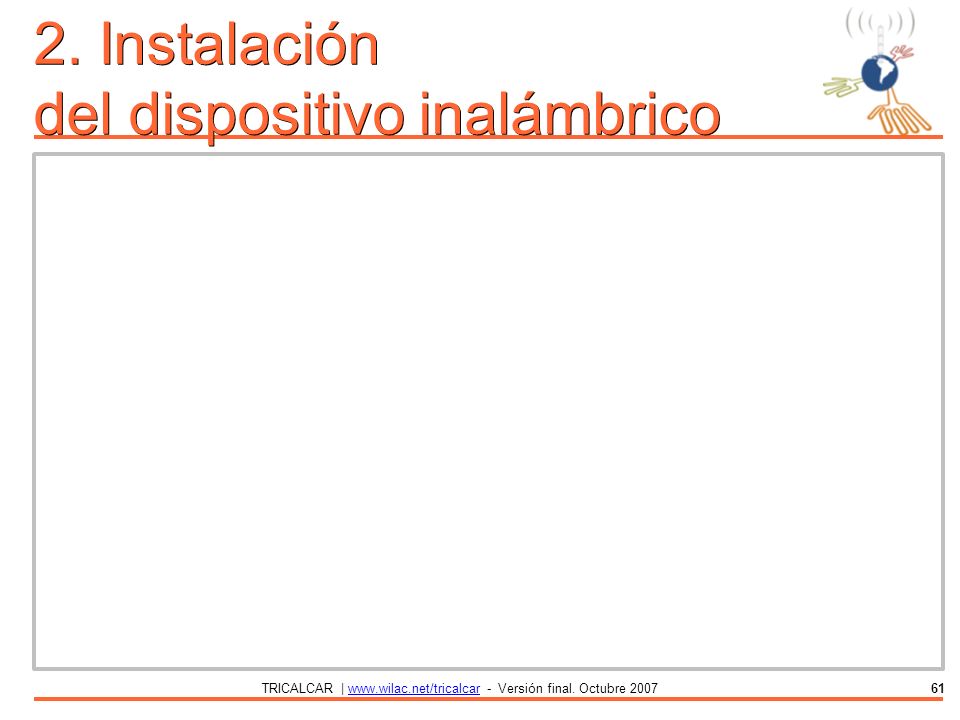 2. Instalación
del dispositivo inalámbrico

TRICALCAR | www.wilac.net/tricalcar - Versión final. Octubre 2007

61